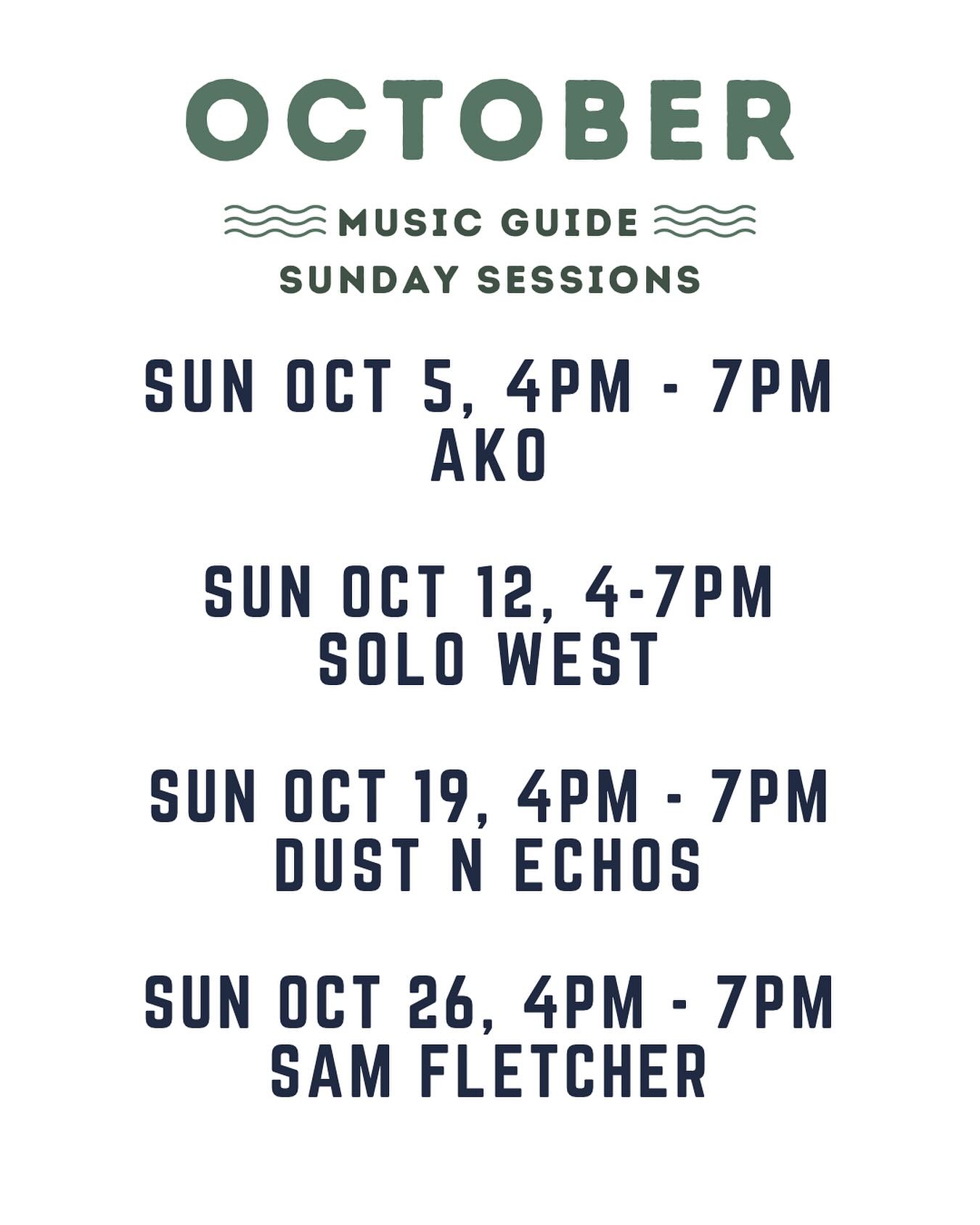 OCTOBER

MUSIC GUIDE

SUNDAY SESSIONS

SUN OCT 5, 4PM - 7PM
AKO

SUN OCT 12, 4-7PM
SOLO WEST

SUN OCT 19, 4PM - 7PM
DUST N ECHOS

SUN OCT 26, 4PM - 7PM
SAM FLETCHER